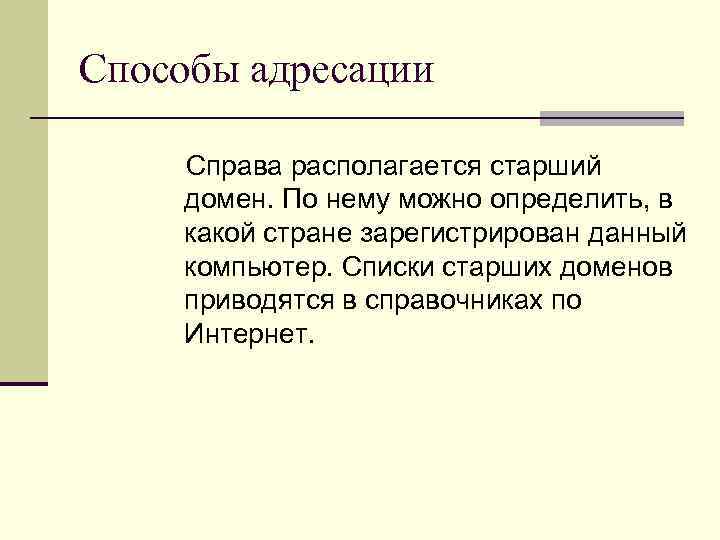 Способы адресации

Справа располагается старший домен. По нему можно определить, в какой стране зарегистрирован данный компьютер. Списки старших доменов приводятся в справочниках по Интернет.